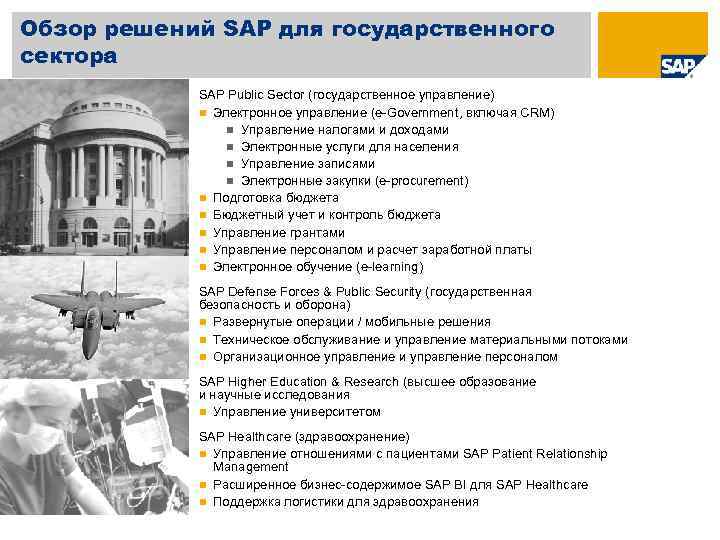 Обзор решений SAP для государственного сектора

SAP

SAP Public Sector (государственное управление)
Электронное управление (e-Government, включая CRM)
Управление налогами и доходами
Электронные услуги для населения
Управление записями
Электронные закупки (e-procurement)
Подготовка бюджета
Бюджетный учет и контроль бюджета
Управление грантами
Управление персоналом и расчет заработной платы
Электронное обучение (e-learning)

SAP Defense Forces & Public Security (государственная безопасность и оборона)
Развернутые операции / мобильные решения
Техническое обслуживание и управление материальными потоками
Организационное управление и управление персоналом

SAP Higher Education & Research (высшее образование и научные исследования
Управление университетом

SAP Healthcare (здравоохранение)
Управление отношениями с пациентами SAP Patient Relationship Management
Расширенное бизнес-содержимое SAP BI для SAP Healthcare
Поддержка логистики для здравоохранения